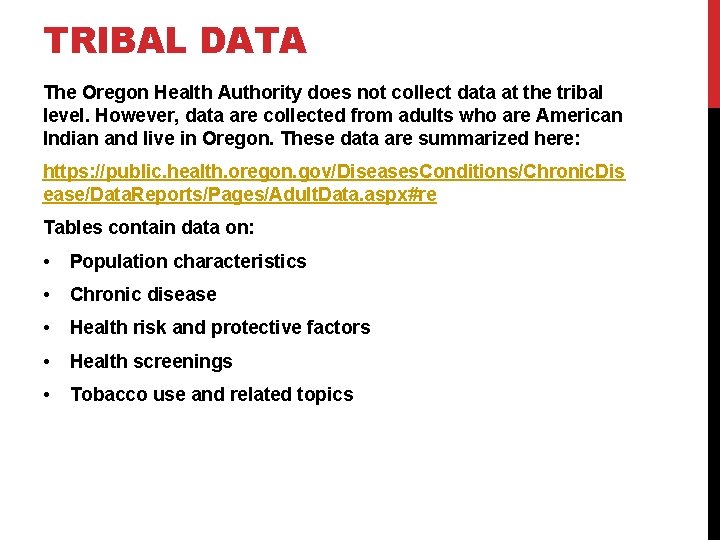 TRIBAL DATA

The Oregon Health Authority does not collect data at the tribal level. However, data are collected from adults who are American Indian and live in Oregon. These data are summarized here:

https://public.health.oregon.gov/DiseasesConditions/ChronicDisease/DataReports/Pages/AdultData.aspx#re

Tables contain data on:

• Population characteristics
• Chronic disease
• Health risk and protective factors
• Health screenings
• Tobacco use and related topics